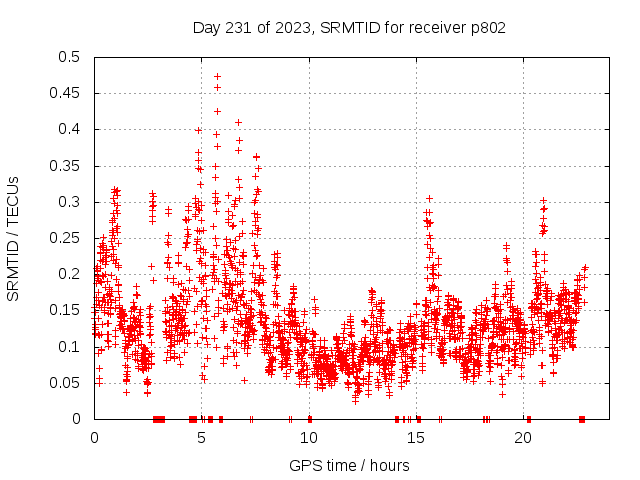 Day 231 of 2023, SRMTID for receiver p802

SRMTID / TECUs

0.5
0.45
0.4
0.35
0.3
0.25
0.2
0.15
0.1
0.05
0

0
5
10
15
20

GPS time / hours